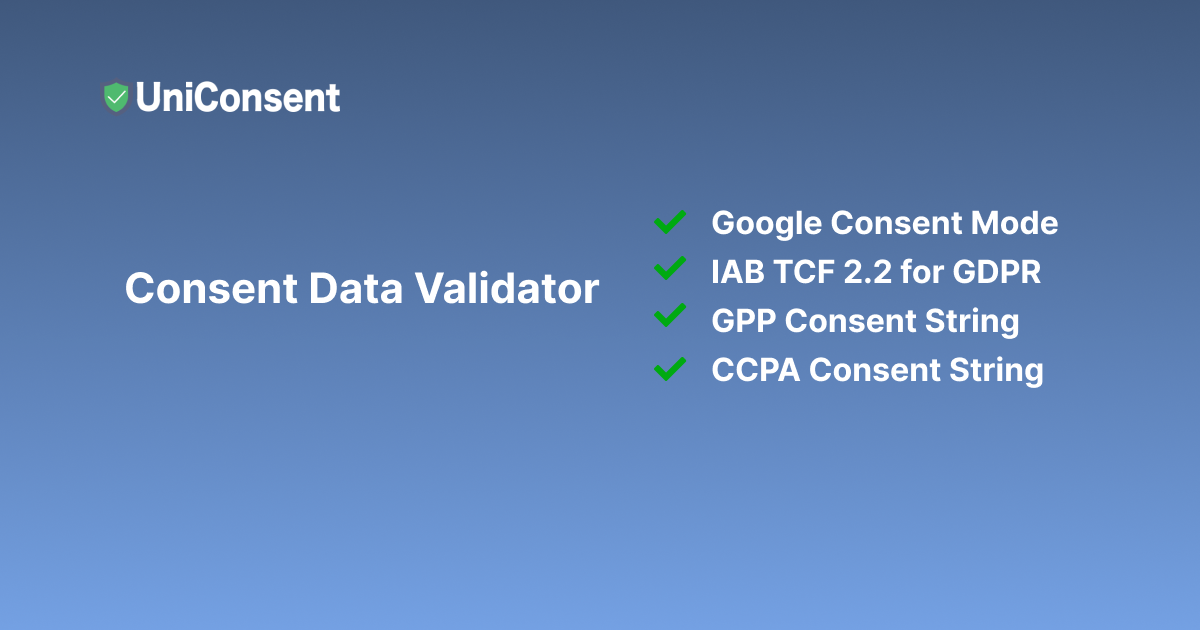 UniConsent

Consent Data Validator

Google Consent Mode
IAB TCF 2.2 for GDPR
GPP Consent String
CCPA Consent String